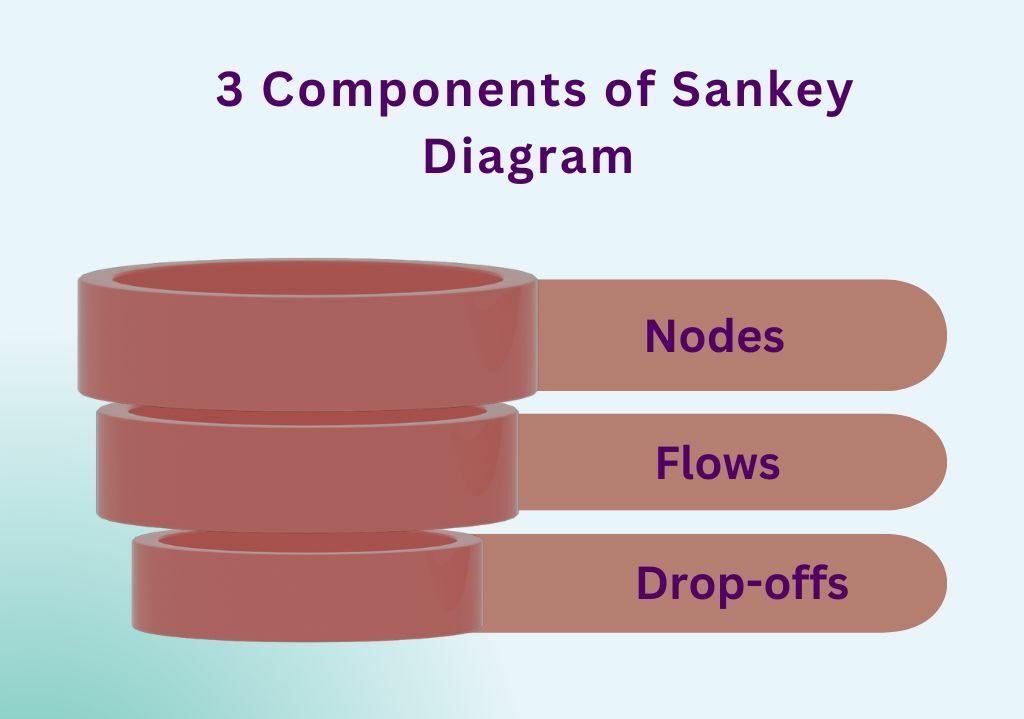 3 Components of Sankey Diagram

Nodes

Flows

Drop-offs